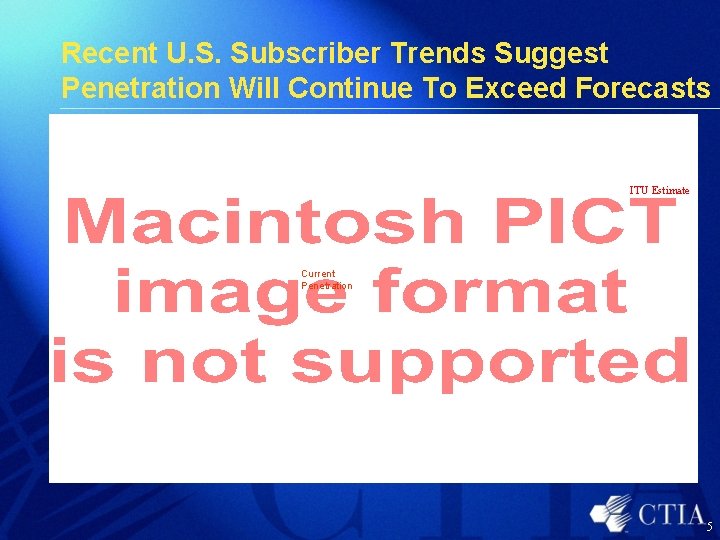 Recent U.S. Subscriber Trends Suggest Penetration Will Continue To Exceed Forecasts

ITU Estimate

Macintosh PICT image format is not supported

Current Penetration

CTIA

5